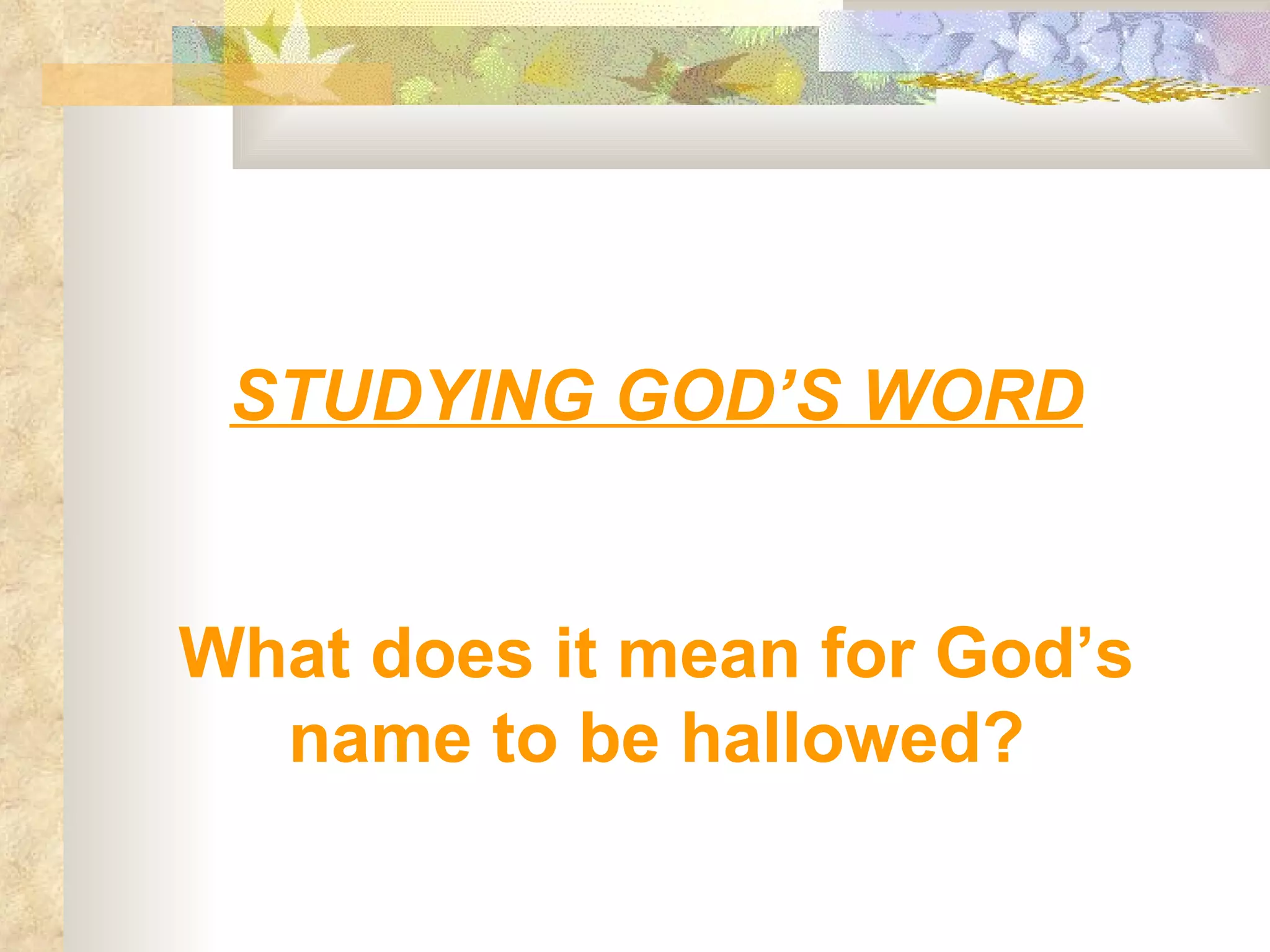 STUDYING GOD’S WORD

What does it mean for God’s name to be hallowed?